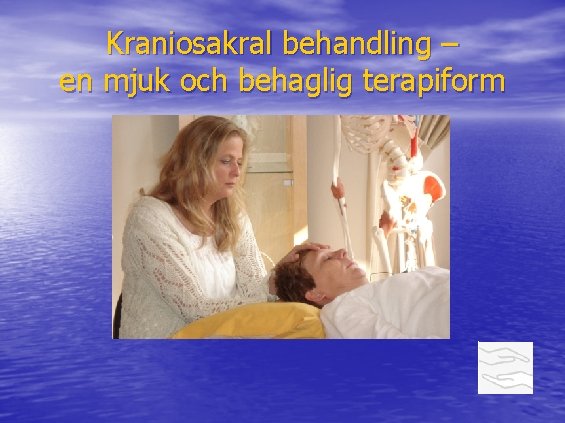 Kraniosakral behandling – en mjuk och behaglig terapiform